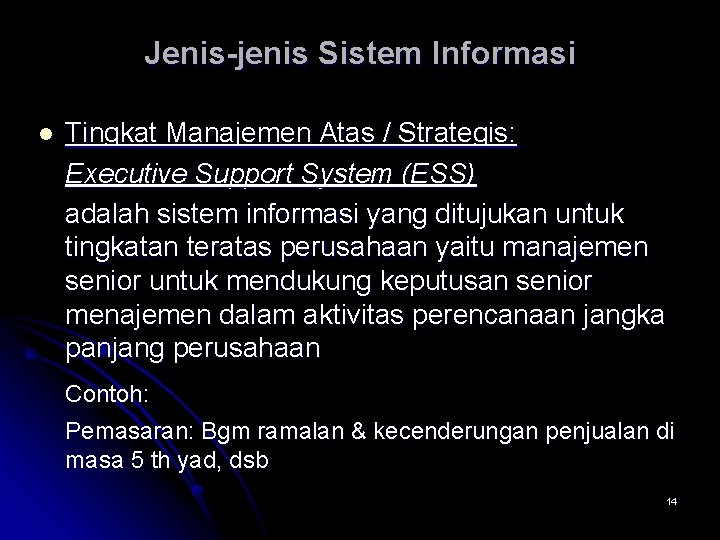 Jenis-jenis Sistem Informasi

Tingkat Manajemen Atas / Strategis:

Executive Support System (ESS)

adalah sistem informasi yang ditujukan untuk tingkatan teratas perusahaan yaitu manajemen senior untuk mendukung keputusan senior menajemen dalam aktivitas perencanaan jangka panjang perusahaan

Contoh:

Pemasaran: Bgm ramalan & kecenderungan penjualan di masa 5 th yad, dsb

14